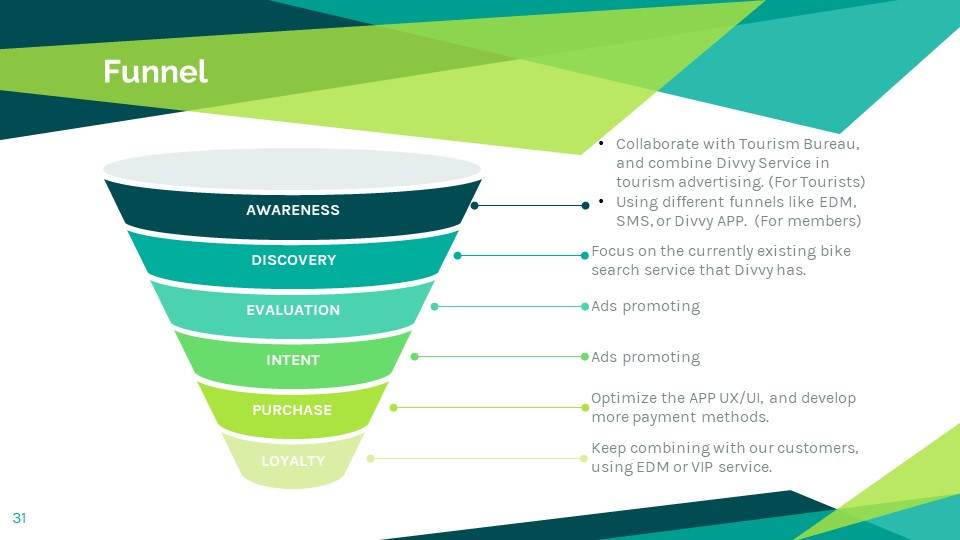 Funnel

AWARENESS

DISCOVERY

EVALUATION

INTENT

PURCHASE

LOYALTY

• Collaborate with Tourism Bureau, and combine Divvy Service in tourism advertising. (For Tourists)
• Using different funnels like EDM, SMS, or Divvy APP. (For members)

Focus on the currently existing bike search service that Divvy has.

Ads promoting

Ads promoting

Optimize the APP UX/UI, and develop more payment methods.

Keep combining with our customers, using EDM or VIP service.

31